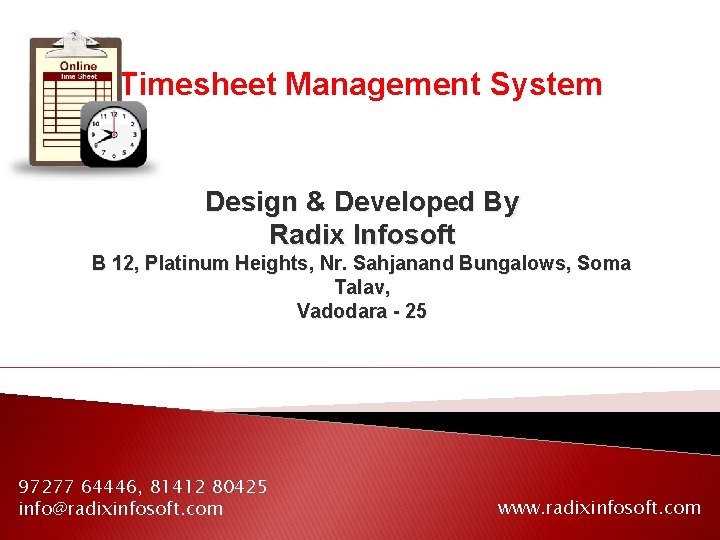 Online
Time Sheet

Timesheet Management System

Design & Developed By
Radix Infosoft
B 12, Platinum Heights, Nr. Sahjanand Bungalows, Soma Talav,
Vadodara - 25

97277 64446, 81412 80425
info@radixinfosoft.com

www.radixinfosoft.com